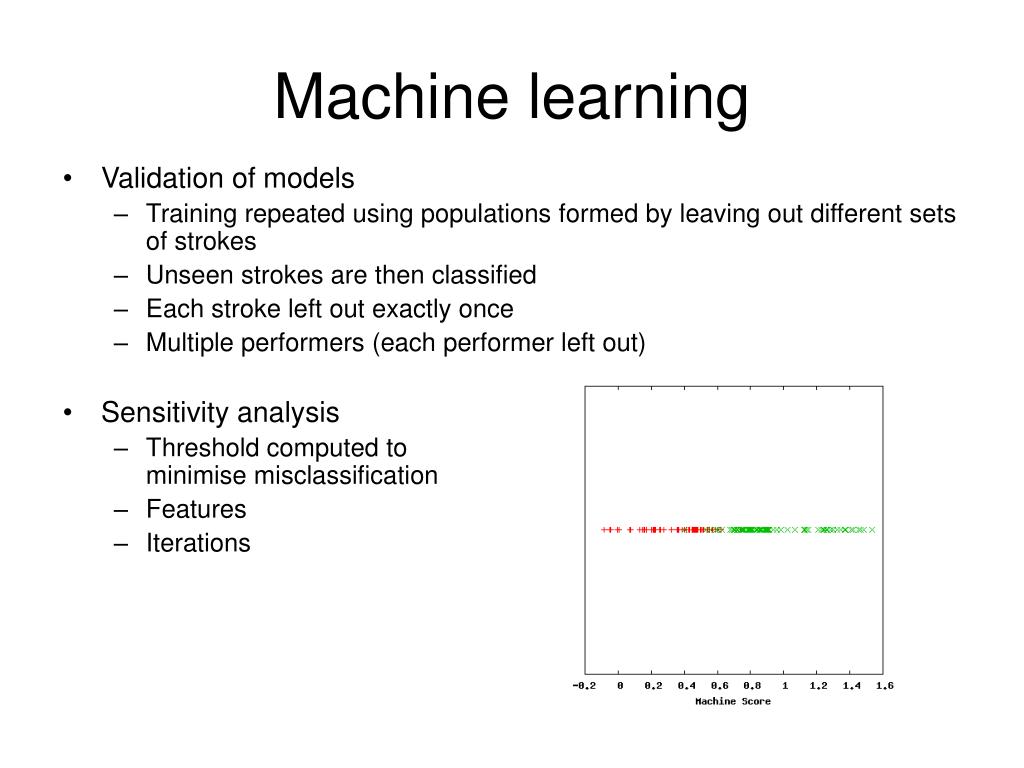 Machine learning

• Validation of models
– Training repeated using populations formed by leaving out different sets of strokes
– Unseen strokes are then classified
– Each stroke left out exactly once
– Multiple performers (each performer left out)

• Sensitivity analysis
– Threshold computed to minimise misclassification
– Features
– Iterations

-0.2 0 0.2 0.4 0.6 0.8 1 1.2 1.4 1.6
Machine Score